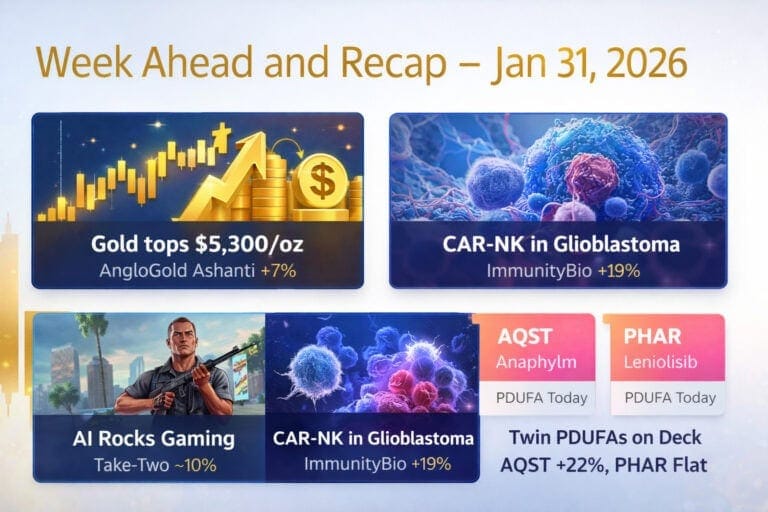 Week Ahead and Recap – Jan 31, 2026

$

Gold tops $5,300/oz
AngloGold Ashanti +7%

CAR-NK in Glioblastoma
ImmunityBio +19%

AI Rocks Gaming
Take-Two ~10%

CAR-NK in Glioblastoma
ImmunityBio +19%

AQST
Anaphylm
PDUFA Today

PHAR
Leniolisib
PDUFA Today

Twin PDUFAs on Deck
AQST +22%, PHAR Flat